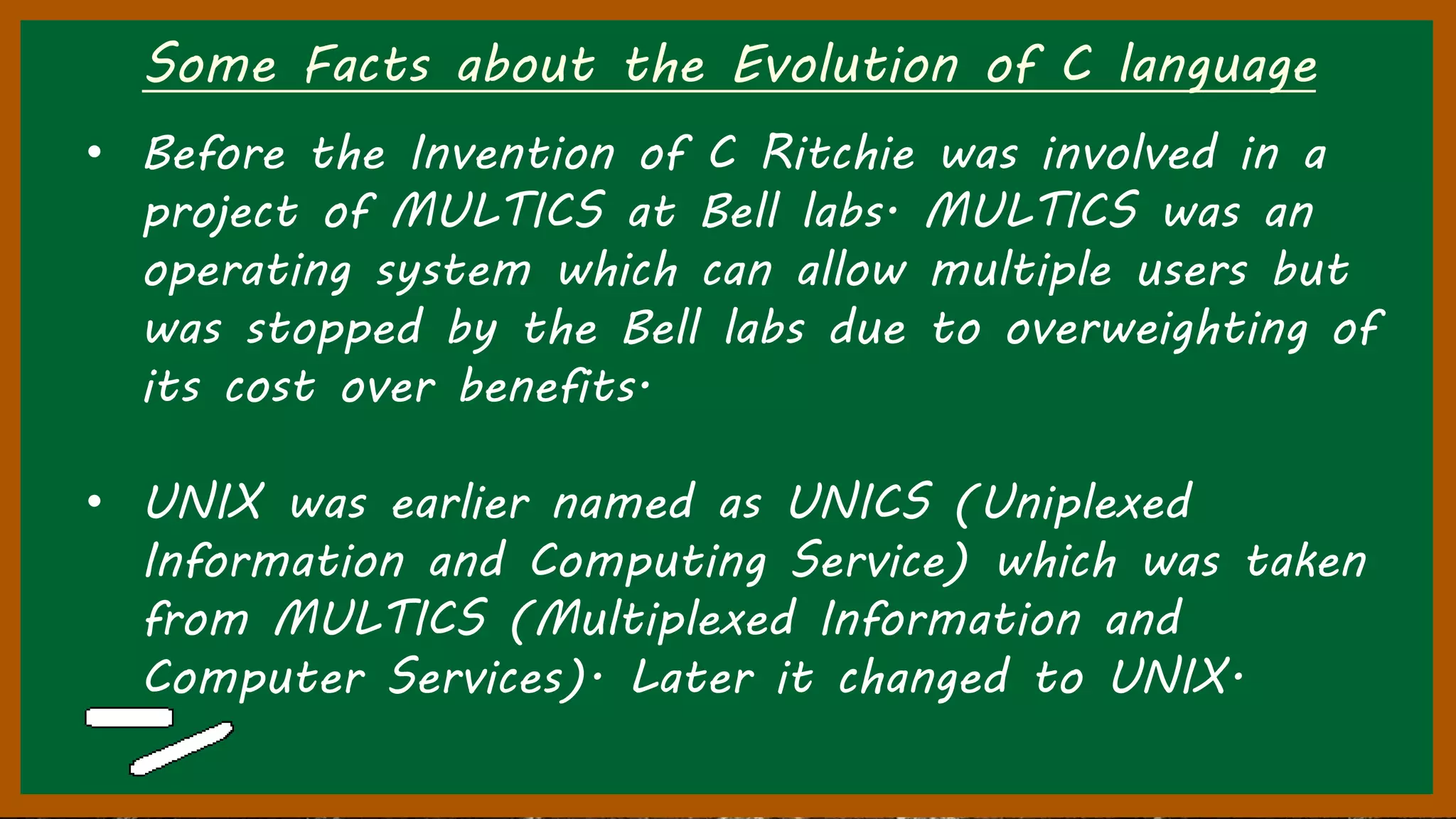 Some Facts about the Evolution of C language

• Before the Invention of C Ritchie was involved in a project of MULTICS at Bell labs. MULTICS was an operating system which can allow multiple users but was stopped by the Bell labs due to overweighting of its cost over benefits.

• UNIX was earlier named as UNICS (Uniplexed Information and Computing Service) which was taken from MULTICS (Multiplexed Information and Computer Services). Later it changed to UNIX.